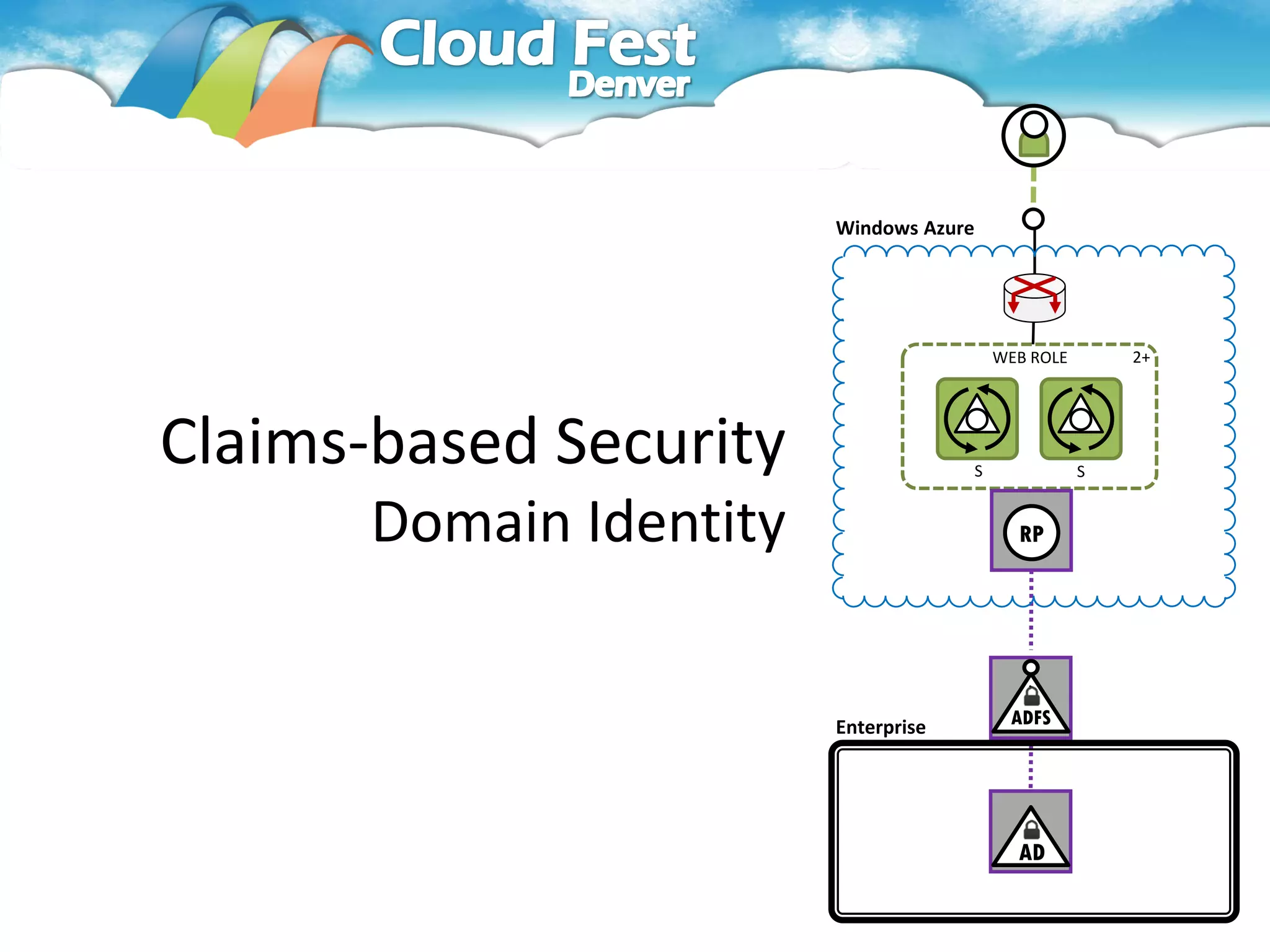 Cloud Fest
Denver

Claims-based Security
Domain Identity

Windows Azure

WEB ROLE 2+

S

S

RP

ADFS

Enterprise

AD